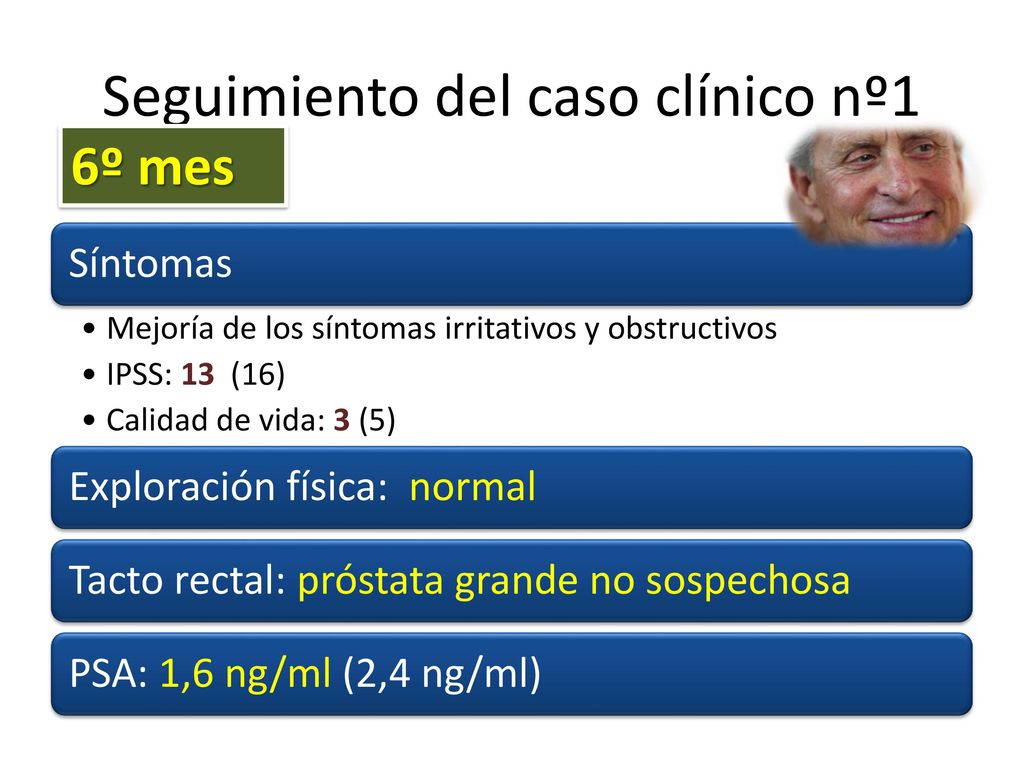 Seguimiento del caso clínico nº1

6º mes

Síntomas

• Mejoría de los síntomas irritativos y obstructivos
• IPSS: 13 (16)
• Calidad de vida: 3 (5)

Exploración física: normal

Tacto rectal: próstata grande no sospechosa

PSA: 1,6 ng/ml (2,4 ng/ml)